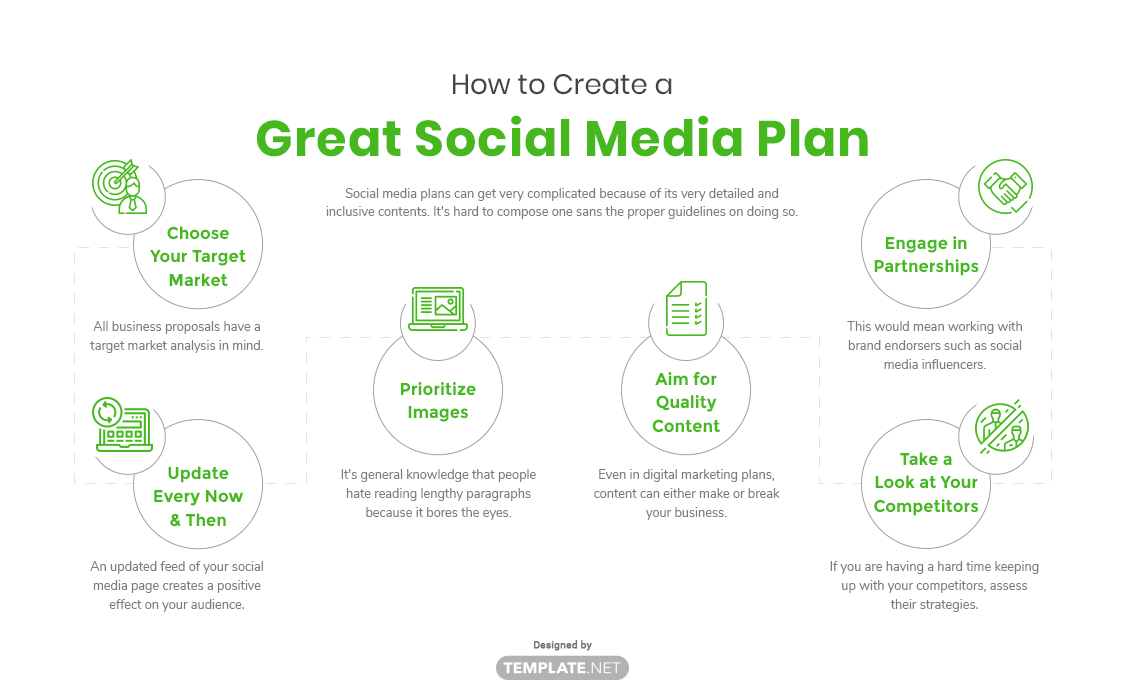 How to Create a

Great Social Media Plan

Social media plans can get very complicated because of its very detailed and inclusive contents. It's hard to compose one sans the proper guidelines on doing so.

Choose Your Target Market

All business proposals have a target market analysis in mind.

Update Every Now & Then

An updated feed of your social media page creates a positive effect on your audience.

Prioritize Images

It's general knowledge that people hate reading lengthy paragraphs because it bores the eyes.

Aim for Quality Content

Even in digital marketing plans, content can either make or break your business.

Engage in Partnerships

This would mean working with brand endorsers such as social media influencers.

Take a Look at Your Competitors

If you are having a hard time keeping up with your competitors, assess their strategies.

Designed by

TEMPLATE.NET